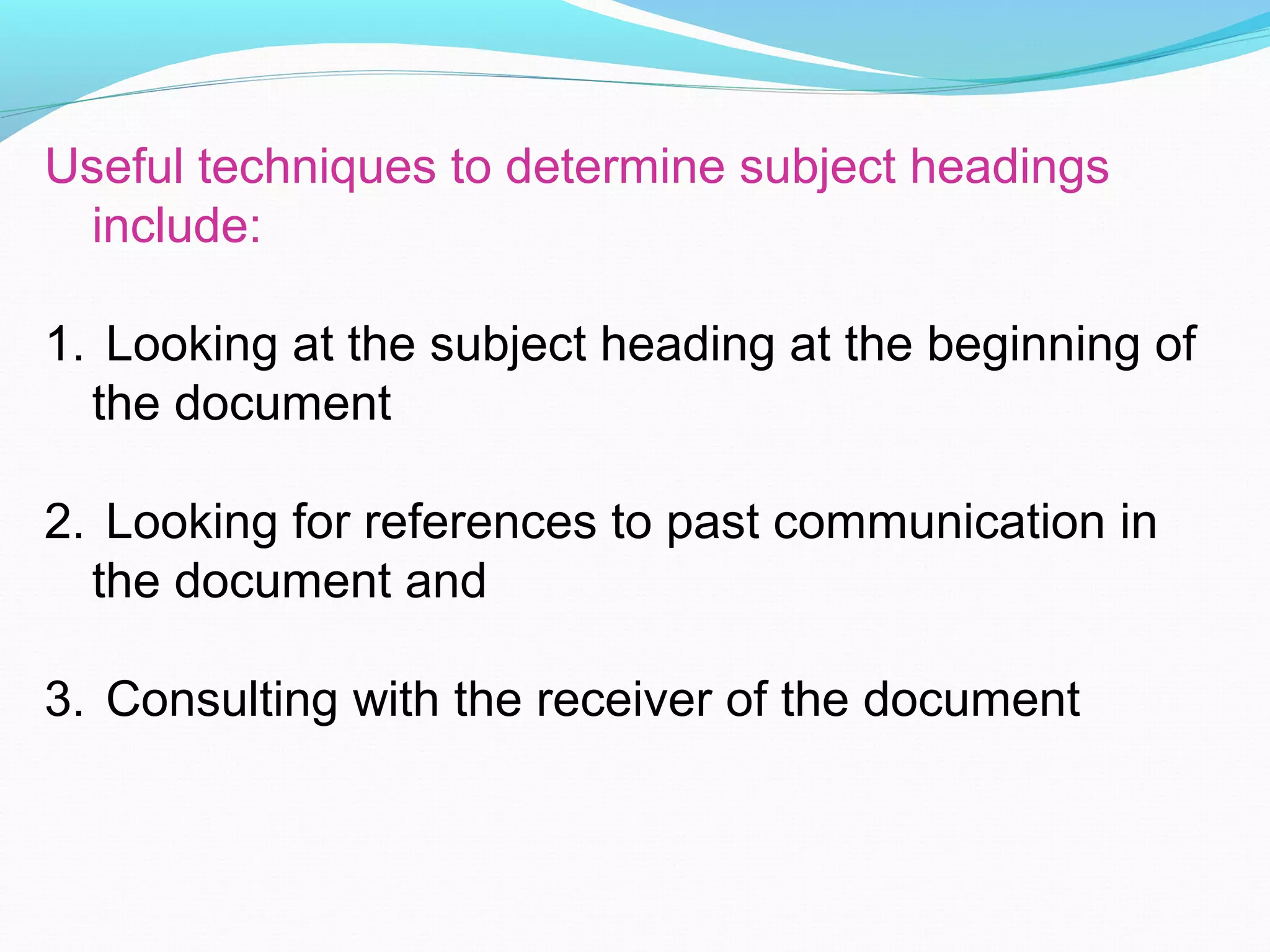 Useful techniques to determine subject headings include:

1. Looking at the subject heading at the beginning of the document

2. Looking for references to past communication in the document and

3. Consulting with the receiver of the document